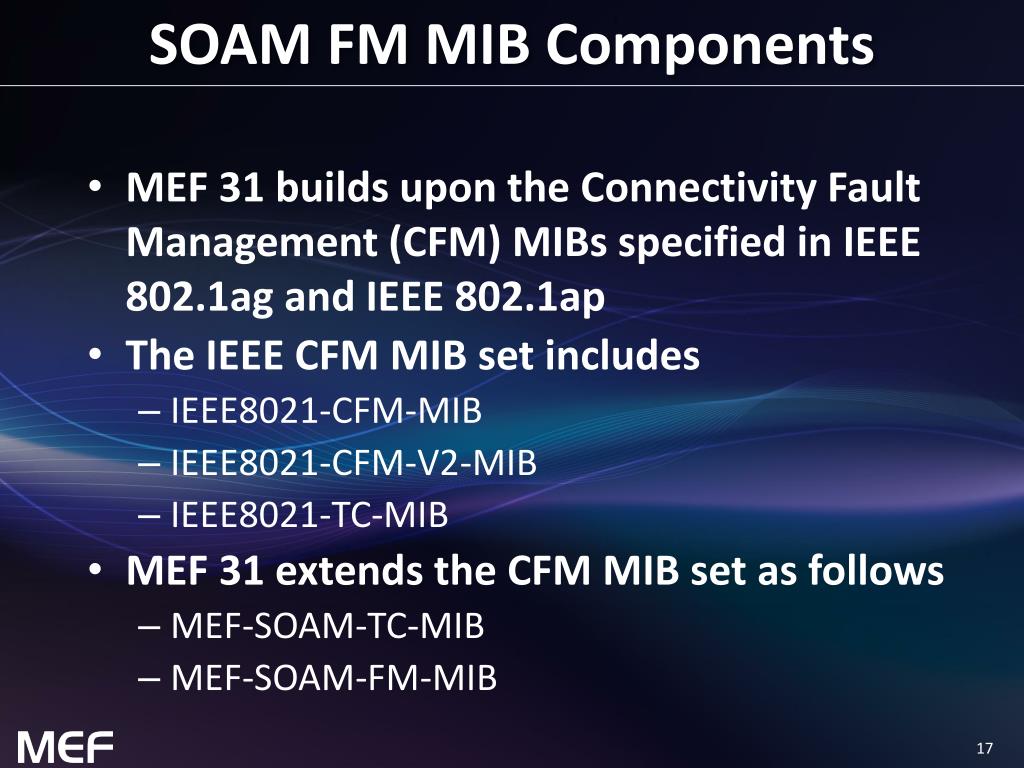 SOAM FM MIB Components

• MEF 31 builds upon the Connectivity Fault Management (CFM) MIBs specified in IEEE 802.1ag and IEEE 802.1ap
• The IEEE CFM MIB set includes
– IEEE8021-CFM-MIB
– IEEE8021-CFM-V2-MIB
– IEEE8021-TC-MIB
• MEF 31 extends the CFM MIB set as follows
– MEF-SOAM-TC-MIB
– MEF-SOAM-FM-MIB

MEF

17